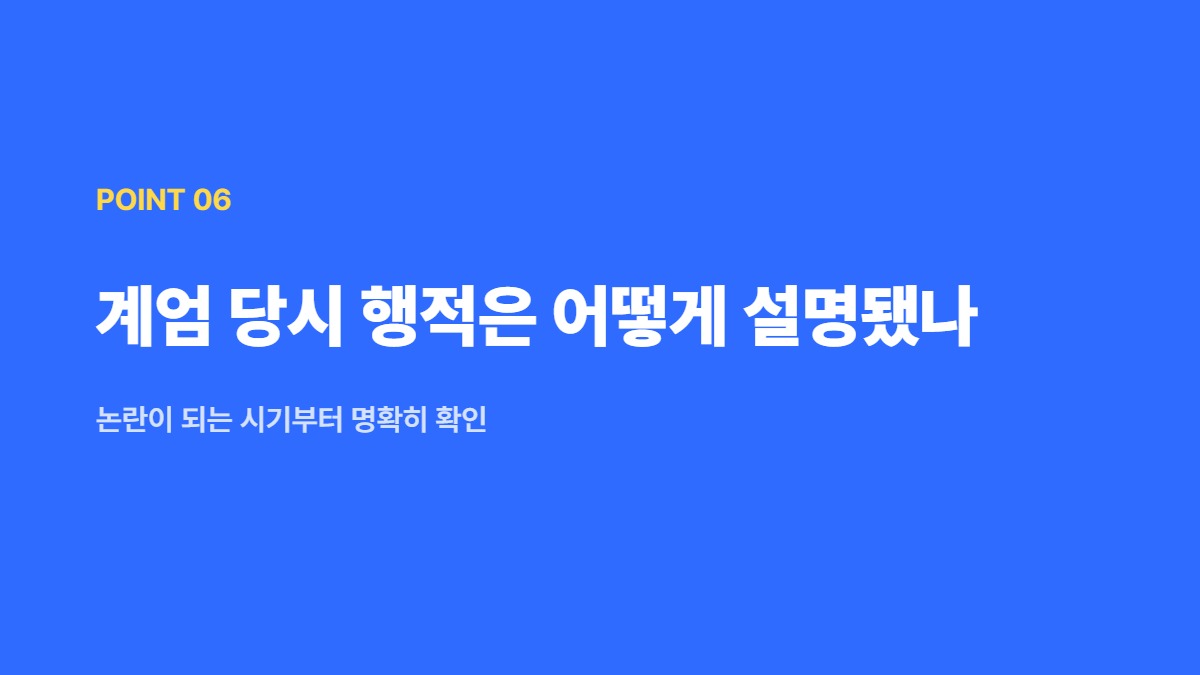 POINT 06

계엄 당시 행적은 어떻게 설명됐나

논란이 되는 시기부터 명확히 확인